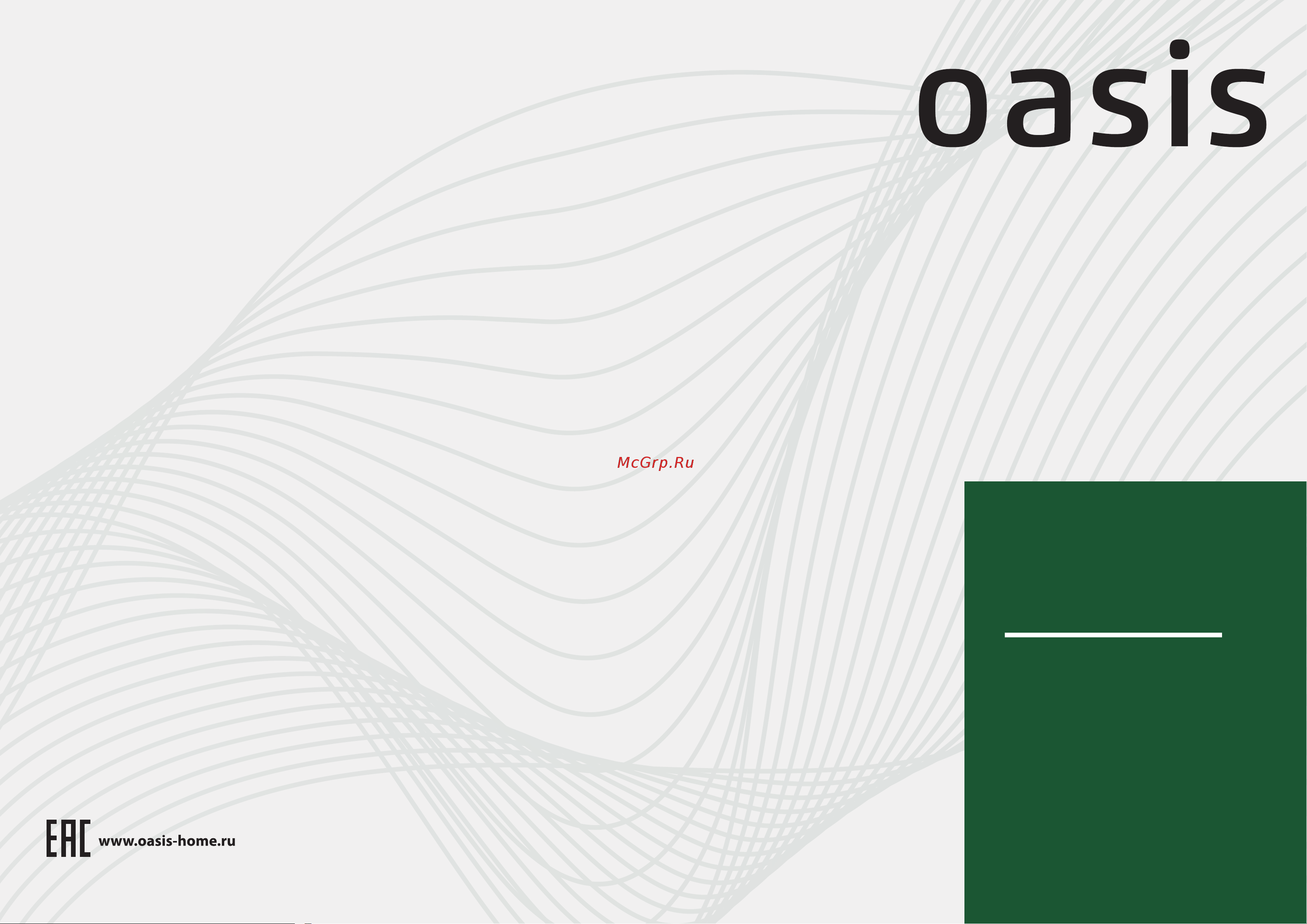 oasis

McGrp.Ru

EAC www.oasis-home.ru